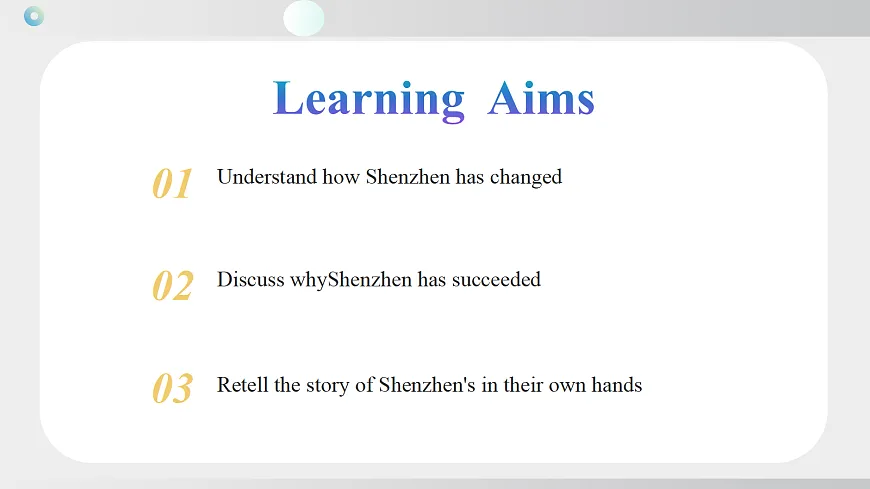 Learning Aims

01 Understand how Shenzhen has changed

02 Discuss whyShenzhen has succeeded

03 Retell the story of Shenzhen's in their own hands